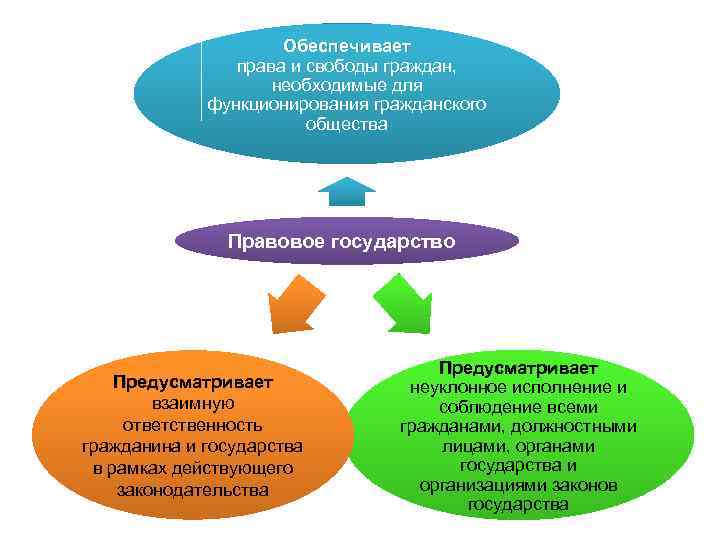 Обеспечивает
права и свободы граждан, необходимые для функционирования гражданского общества

Правовое государство

Предусматривает
взаимную ответственность гражданина и государства в рамках действующего законодательства

Предусматривает
неуклонное исполнение и соблюдение всеми гражданами, должностными лицами, органами государства и организациями законов государства